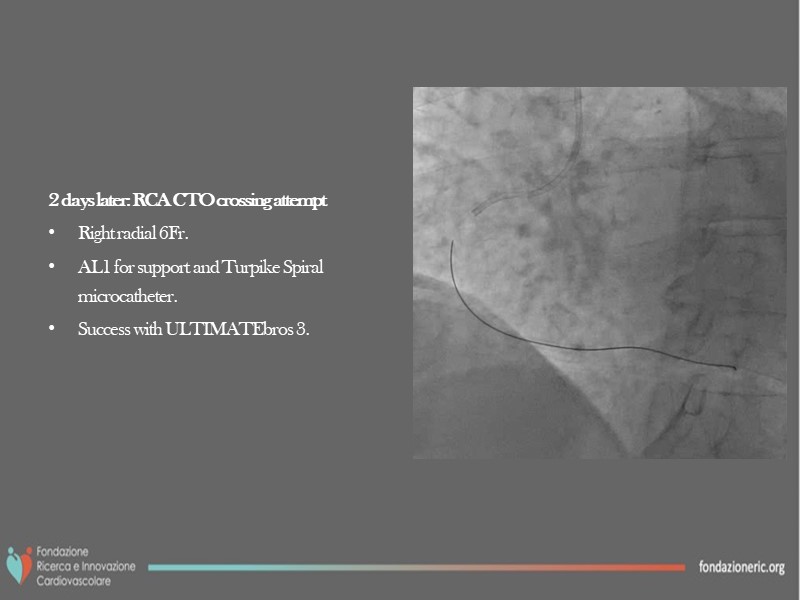 2 days later: RCA CTO crossing attempt

• Right radial 6Fr.
• AL1 for support and Turpike Spiral microcatheter.
• Success with ULTIMATEbros 3.

Fondazione Ricerca e Innovazione Cardiovascolare

fondazioneric.org